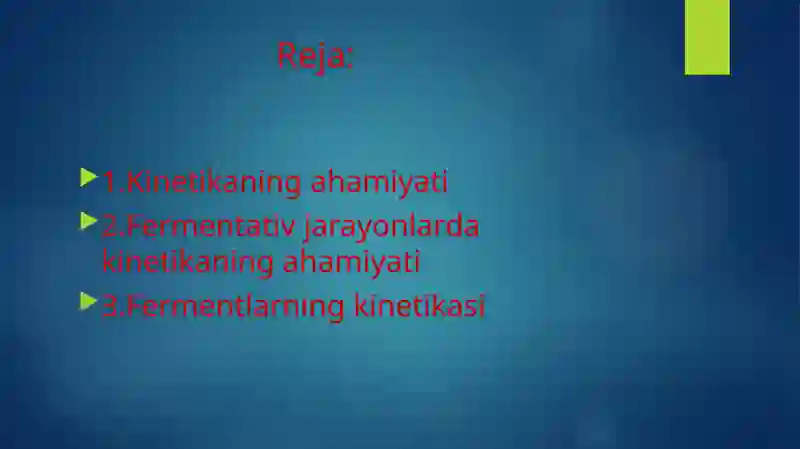 Reja:

1.Kinetikaning ahamiyati

2.Fermentativ jarayonlarda kinetikaning ahamiyati

3.Fermentlarning kinetikasi